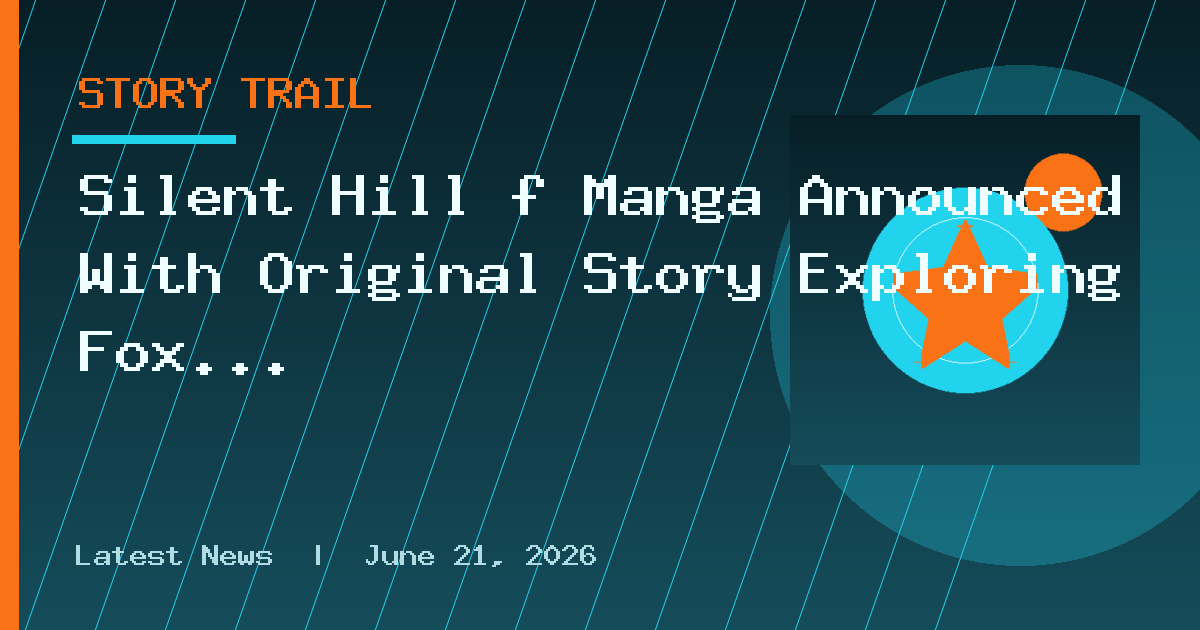 STORY TRAIL

Silent Hill f Manga Announced With Original Story Exploring Fox...

Latest News | June 21, 2026